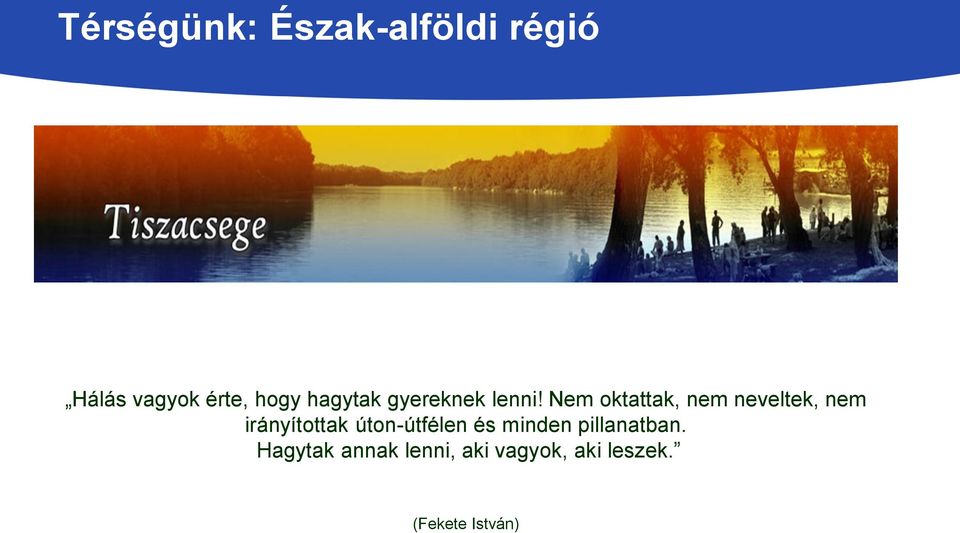 Térségünk: Észak-alföldi régió

Tiszacsege

„Hálás vagyok érte, hogy hagytak gyereknek lenni! Nem oktattak, nem neveltek, nem irányítottak úton-útfélen és minden pillanatban. Hagytak annak lenni, aki vagyok, aki leszek.”

(Fekete István)